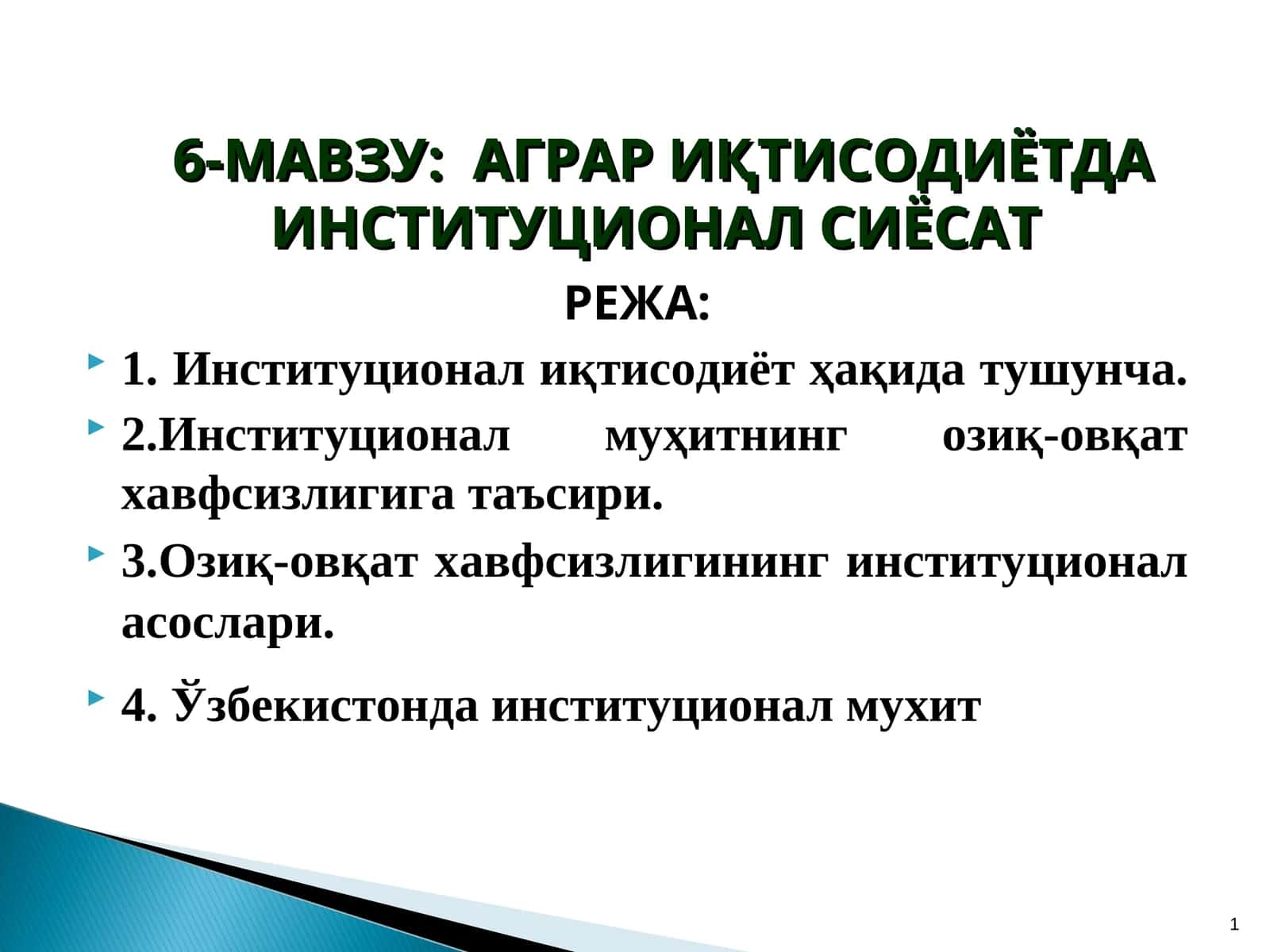 6-МАВЗУ: АГРАР ИҚТИСОДИЁТДА ИНСТИТУЦИОНАЛ СИЁСАТ

РЕЖА:

1. Институционал иқтисодиёт ҳақида тушунча.

2.Институционал муҳитнинг озиқ-овқат хавфсизлигига таъсири.

3.Озиқ-овқат хавфсизлигининг институционал асослари.

4. Ўзбекистонда институционал мухит

1